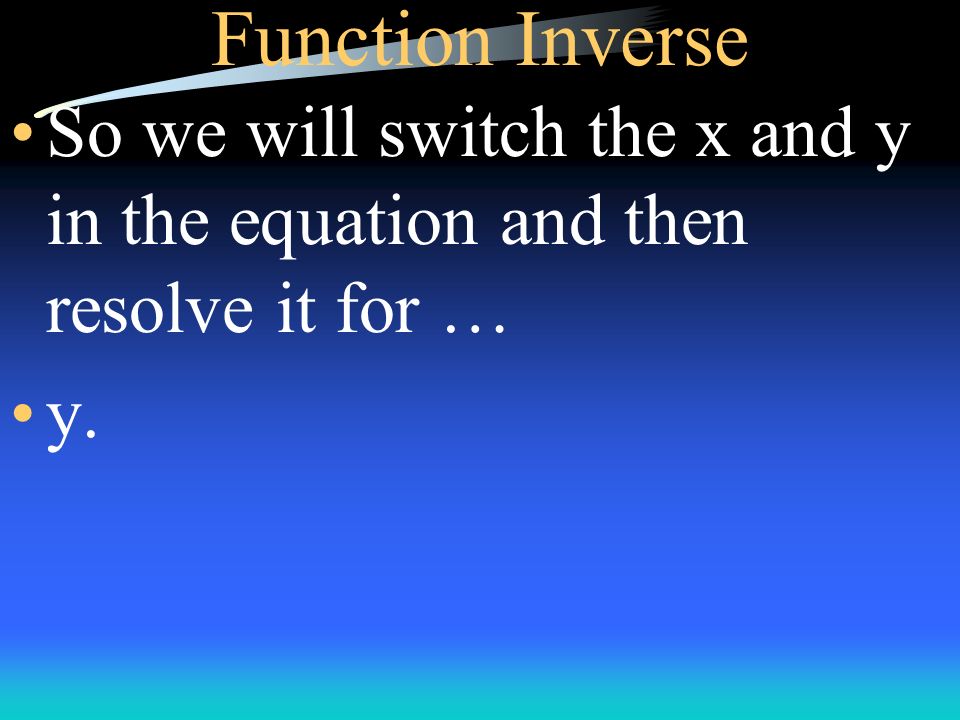 Function Inverse

• So we will switch the x and y in the equation and then resolve it for …

• y.